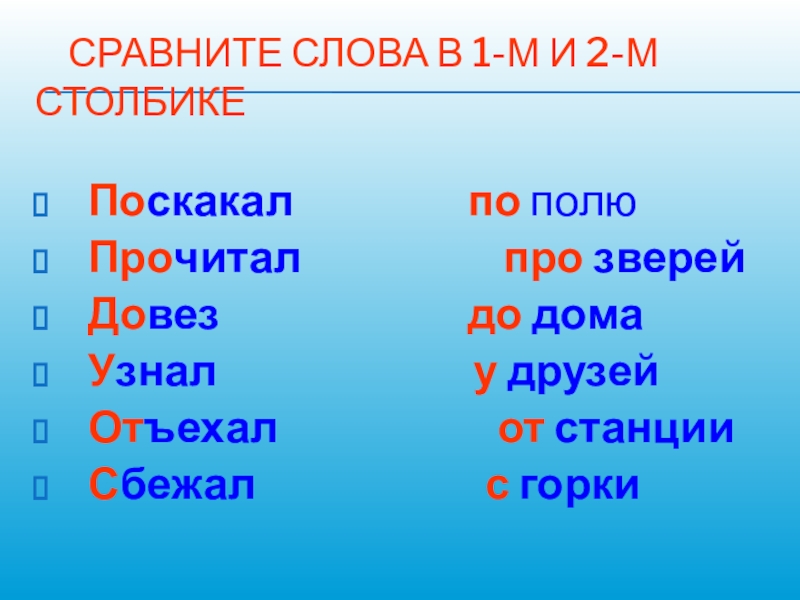 СРАВНИТЕ СЛОВА В 1-М И 2-М СТОЛБИКЕ

Поскакал по полю
Прочитал про зверей
Довез до дома
Узнал у друзей
Отъехал от станции
Сбежал с горки